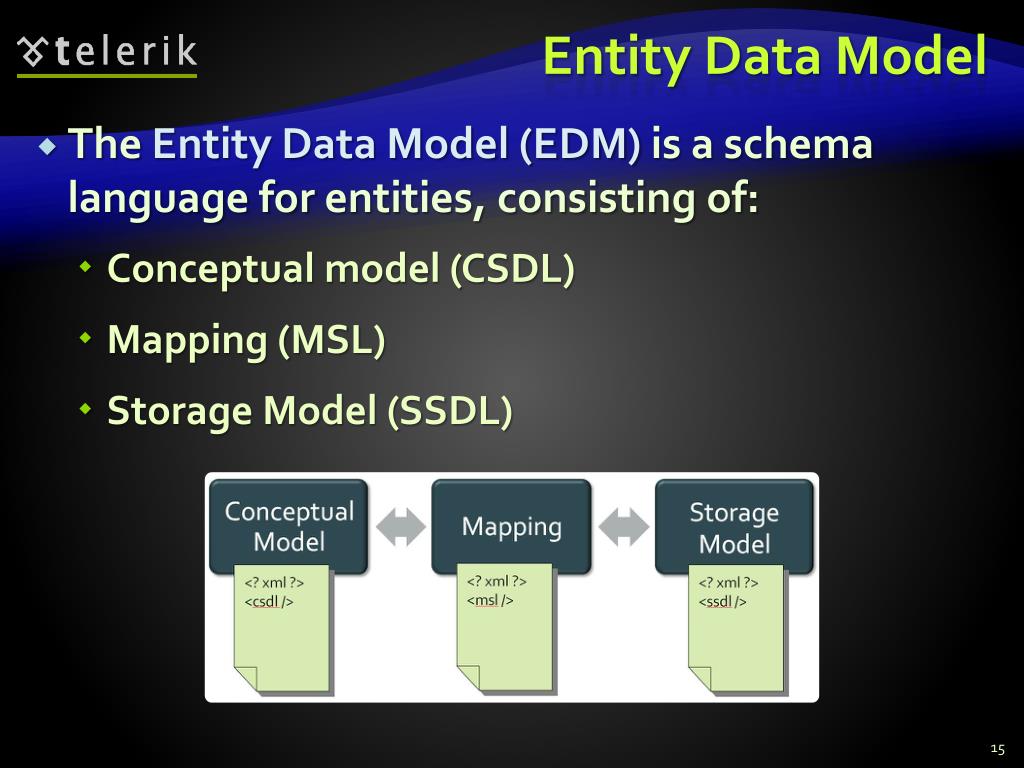 telerik

Entity Data Model

The Entity Data Model (EDM) is a schema language for entities, consisting of:

Conceptual model (CSDL)

Mapping (MSL)

Storage Model (SSDL)

Conceptual Model

<? xml ?>
<csdl />

Mapping

<? xml ?>
<msl />

Storage Model

<? xml ?>
<ssdl />

15